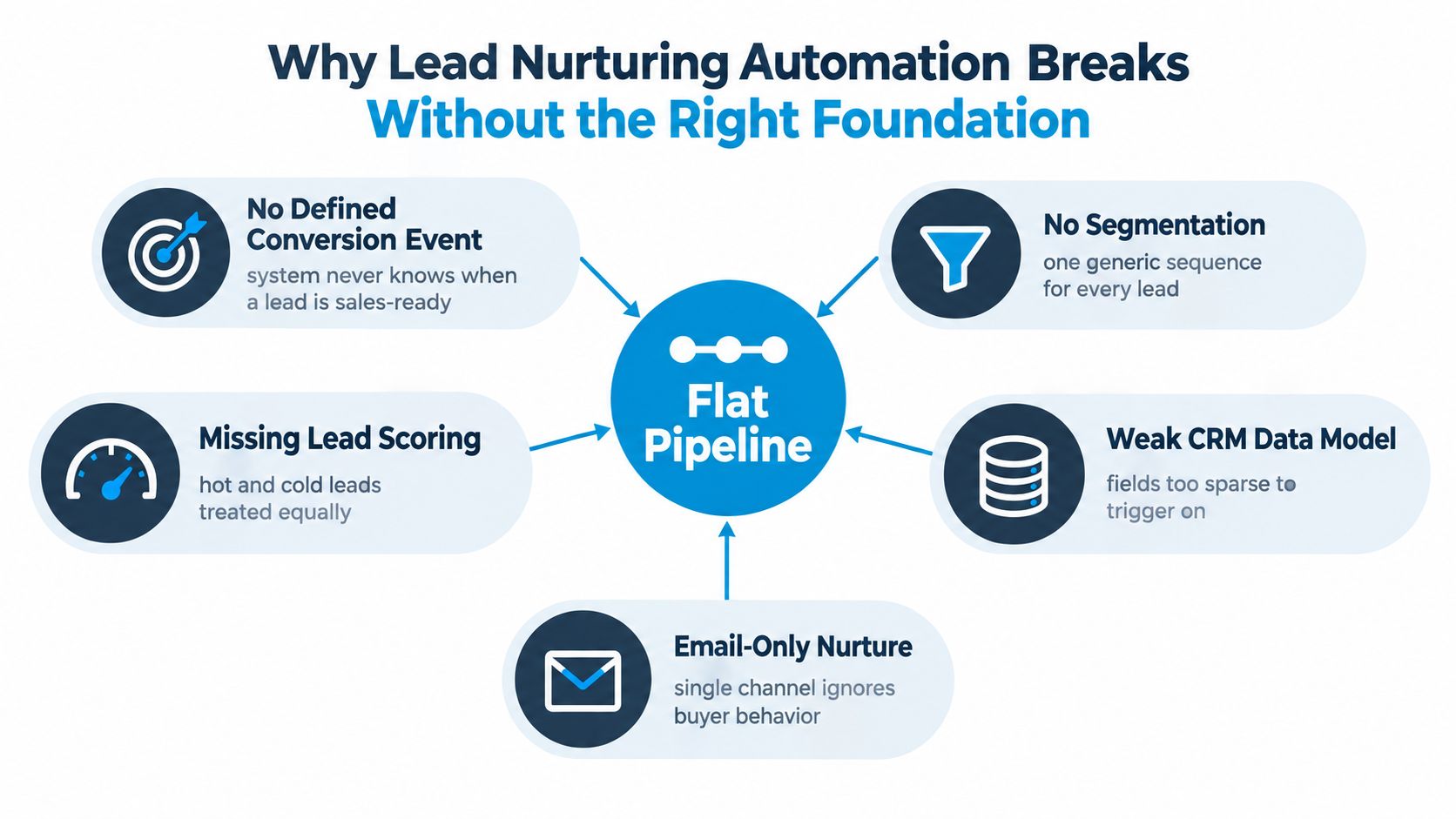 Why Lead Nurturing Automation Breaks
Without the Right Foundation

No Defined Conversion Event
system never knows when a lead is sales-ready

No Segmentation
one generic sequence for every lead

Flat Pipeline

Missing Lead Scoring
hot and cold leads treated equally

Weak CRM Data Model
fields too sparse to trigger on

Email-Only Nurture
single channel ignores buyer behavior